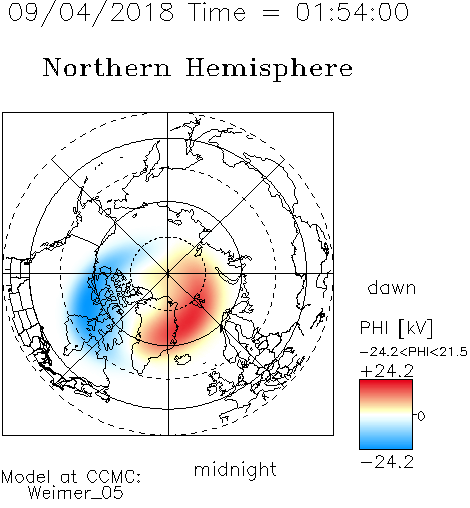 09/04/2018 Time = 01:54:00

Northern Hemisphere

dawn

PHI [kV]

−24.2<PHI<21.5

+24.2

0

−24.2

midnight

Model at CCMC:
Weimer_05